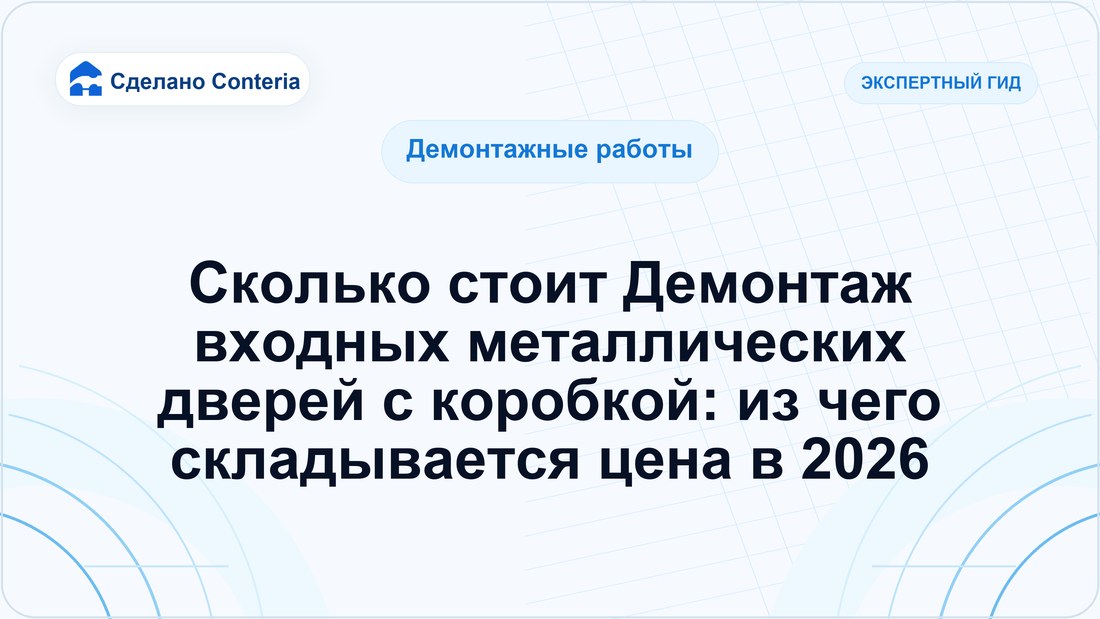 Сделано Conteria

ЭКСПЕРТНЫЙ ГИД

Демонтажные работы

Сколько стоит Демонтаж входных металлических дверей с коробкой: из чего складывается цена в 2026